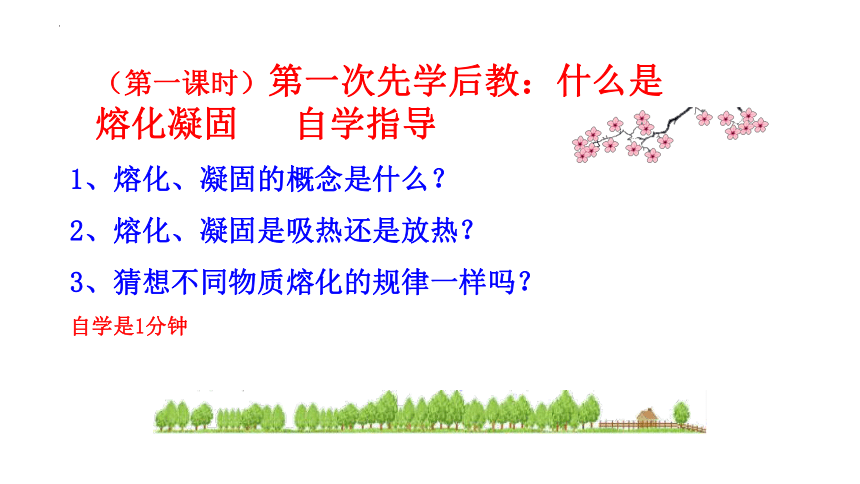 （第一课时）第一次先学后教：什么是熔化凝固　　自学指导

1、熔化、凝固的概念是什么？

2、熔化、凝固是吸热还是放热？

3、猜想不同物质熔化的规律一样吗？

自学是1分钟